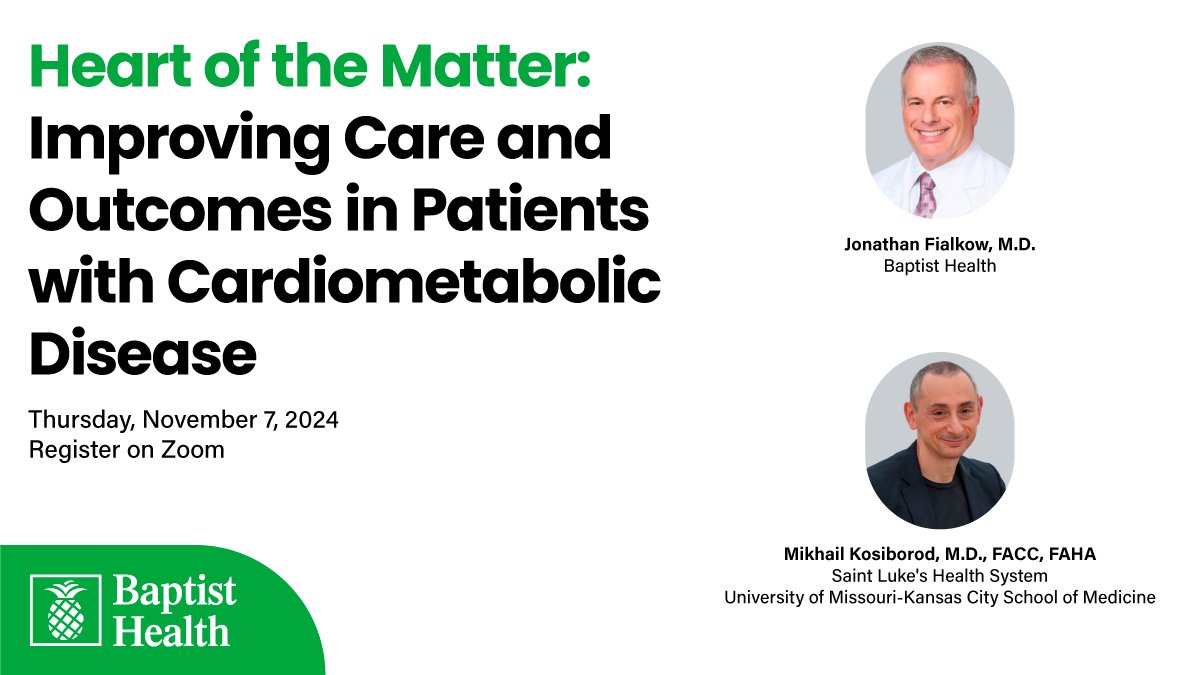 Heart of the Matter: Improving Care and Outcomes in Patients with Cardiometabolic Disease

Thursday, November 7, 2024
Register on Zoom

Baptist Health

Jonathan Fialkow, M.D.
Baptist Health

Mikhail Kosiborod, M.D., FACC, FAHA
Saint Luke's Health System
University of Missouri-Kansas City School of Medicine